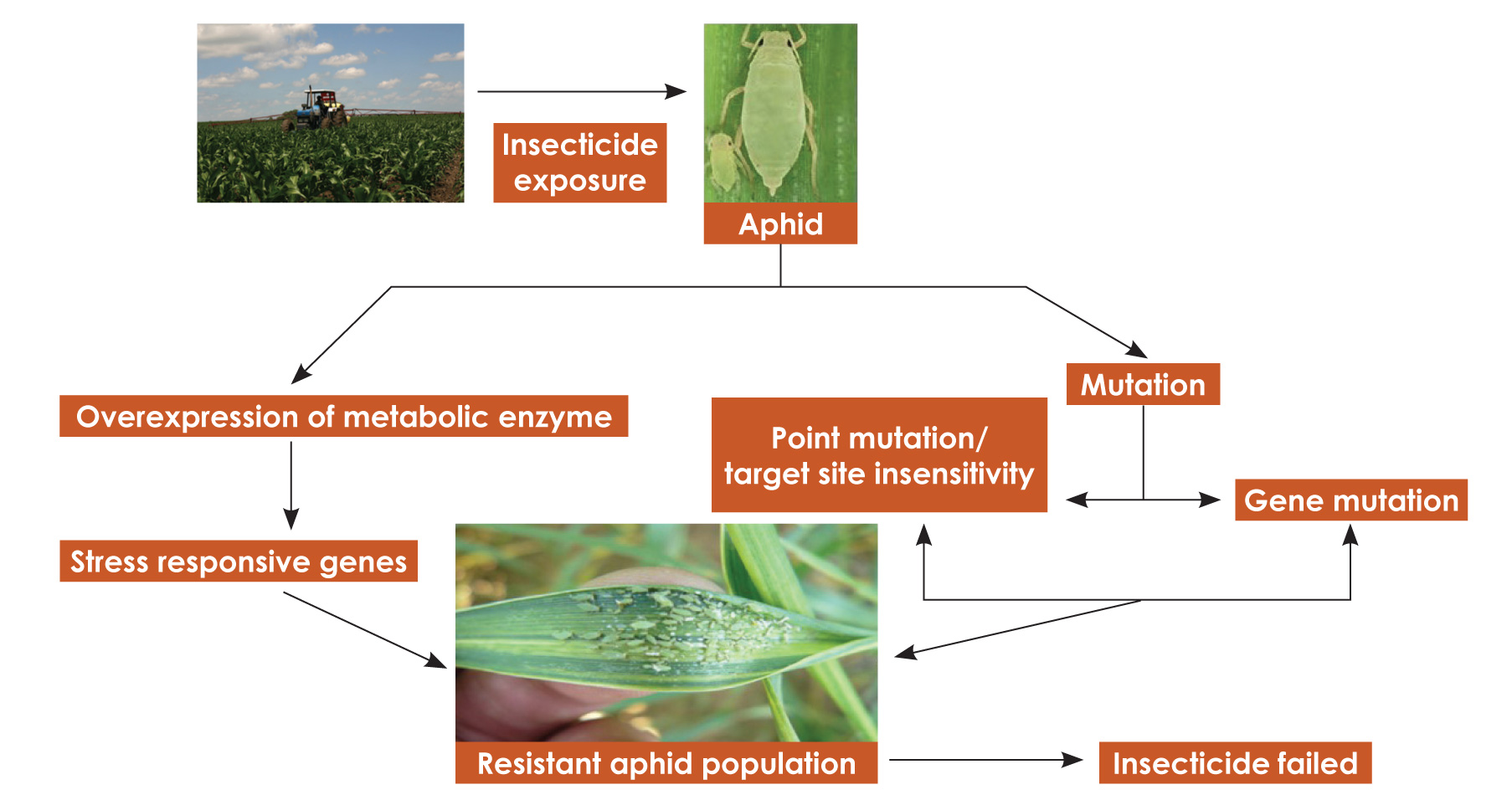 Insecticide exposure

Aphid

Overexpression of metabolic enzyme

Mutation

Point mutation/ target site insensitivity

Gene mutation

Stress responsive genes

Resistant aphid population

Insecticide failed